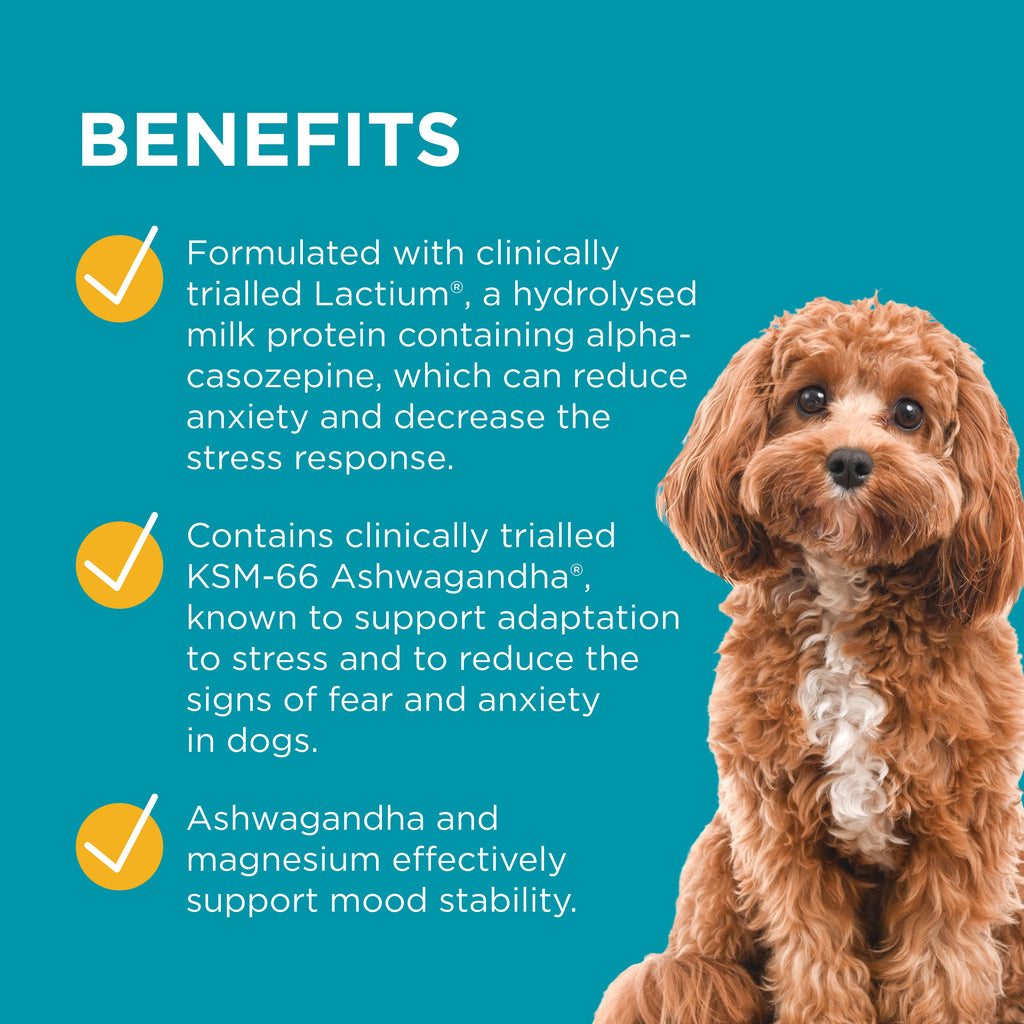 BENEFITS

Formulated with clinically trialled Lactium®, a hydrolysed milk protein containing alpha-casozepine, which can reduce anxiety and decrease the stress response.

Contains clinically trialled KSM-66 Ashwagandha®, known to support adaptation to stress and to reduce the signs of fear and anxiety in dogs.

Ashwagandha and magnesium effectively support mood stability.